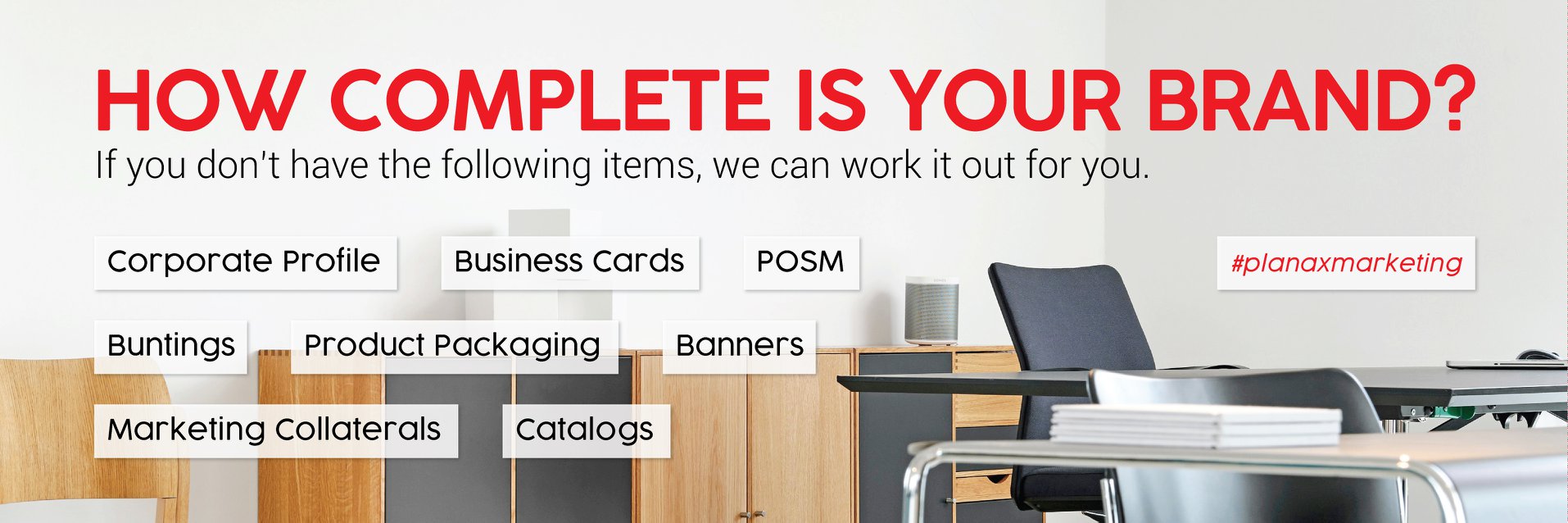 HOW COMPLETE IS YOUR BRAND?

If you don't have the following items, we can work it out for you.

Corporate Profile

Business Cards

POSM

#planaxmarketing

Buntings

Product Packaging

Banners

Marketing Collaterals

Catalogs